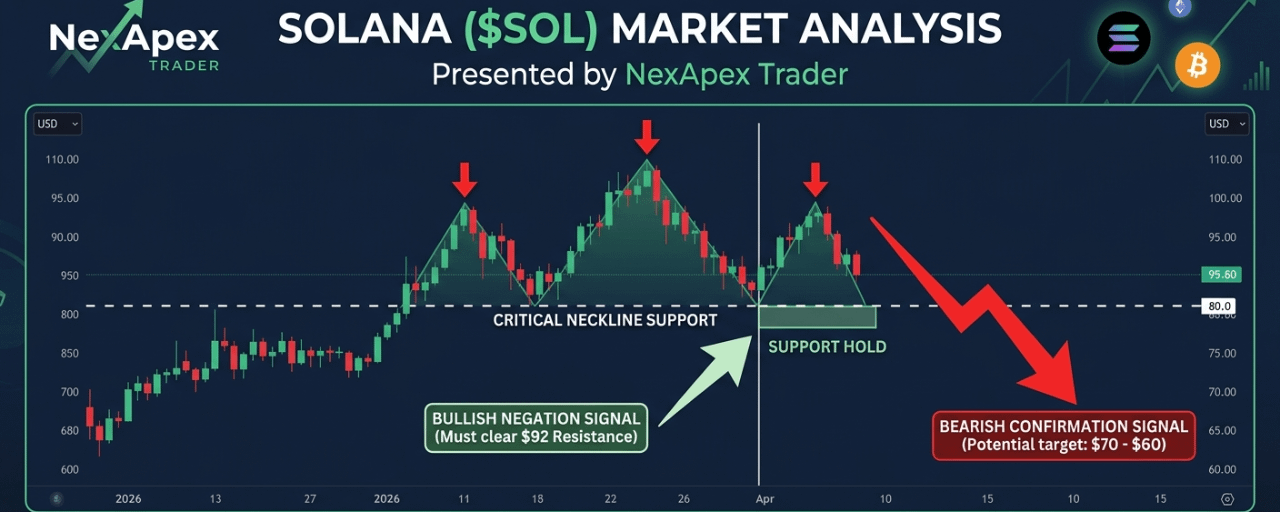 NexApex TRADER

SOLANA ($SOL) MARKET ANALYSIS
Presented by NexApex Trader

USD
110.00
95.00
90.00
950
800
850
700
680
600

USD
110.00
100.00
95.00
95.60
80.0
80.00
75.00
70.00
65.00
60.00

CRITICAL NECKLINE SUPPORT
SUPPORT HOLD

BULLISH NEGATION SIGNAL
(Must clear $92 Resistance)

BEARISH CONFIRMATION SIGNAL
(Potential target: $70 - $60)

2026 13 27 2026 11 18 22 26 Apr 10 15 10 15